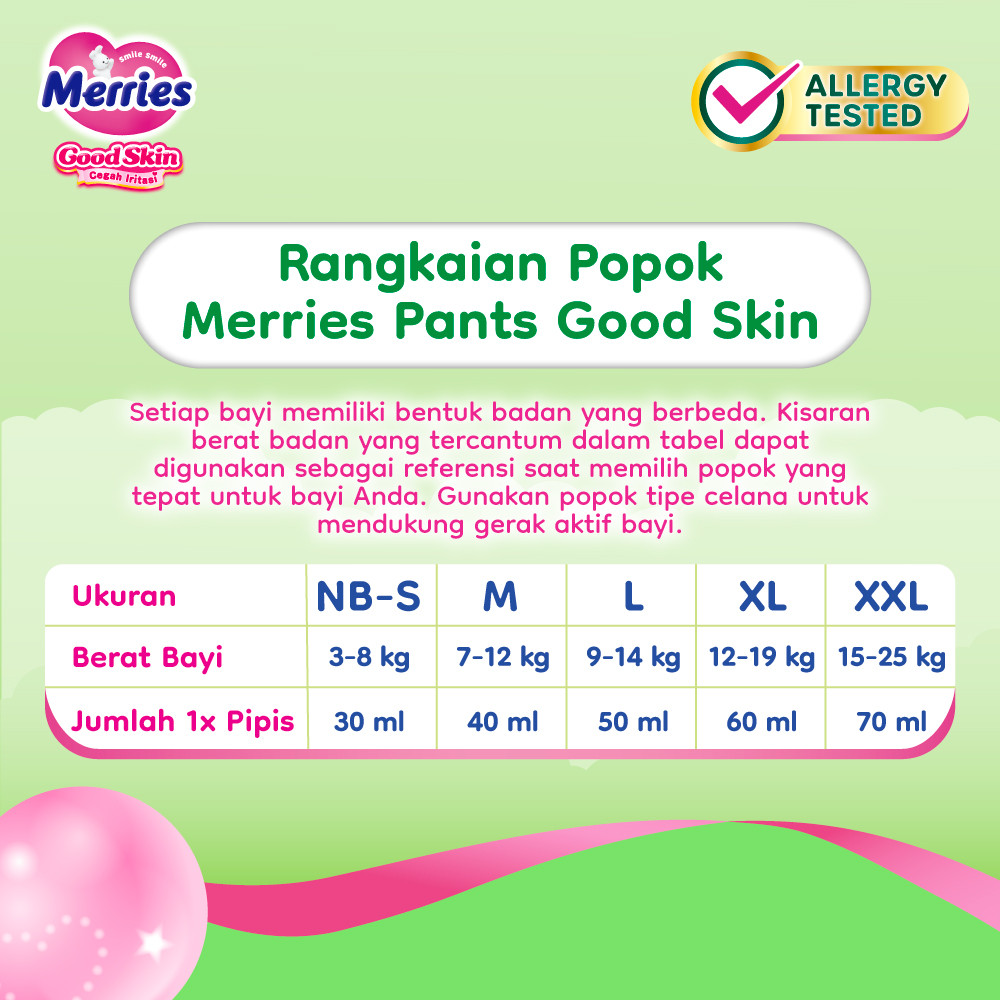 smile smile
Merries
Good Skin
Cegah Iritasi

ALLERGY TESTED

Rangkaian Popok
Merries Pants Good Skin

Setiap bayi memiliki bentuk badan yang berbeda. Kisaran berat badan yang tercantum dalam tabel dapat digunakan sebagai referensi saat memilih popok yang tepat untuk bayi Anda. Gunakan popok tipe celana untuk mendukung gerak aktif bayi.

| Ukuran | NB-S | M | L | XL | XXL |
|---|---|---|---|---|---|
| Berat Bayi | 3-8 kg | 7-12 kg | 9-14 kg | 12-19 kg | 15-25 kg |
| Jumlah 1x Pipis | 30 ml | 40 ml | 50 ml | 60 ml | 70 ml |